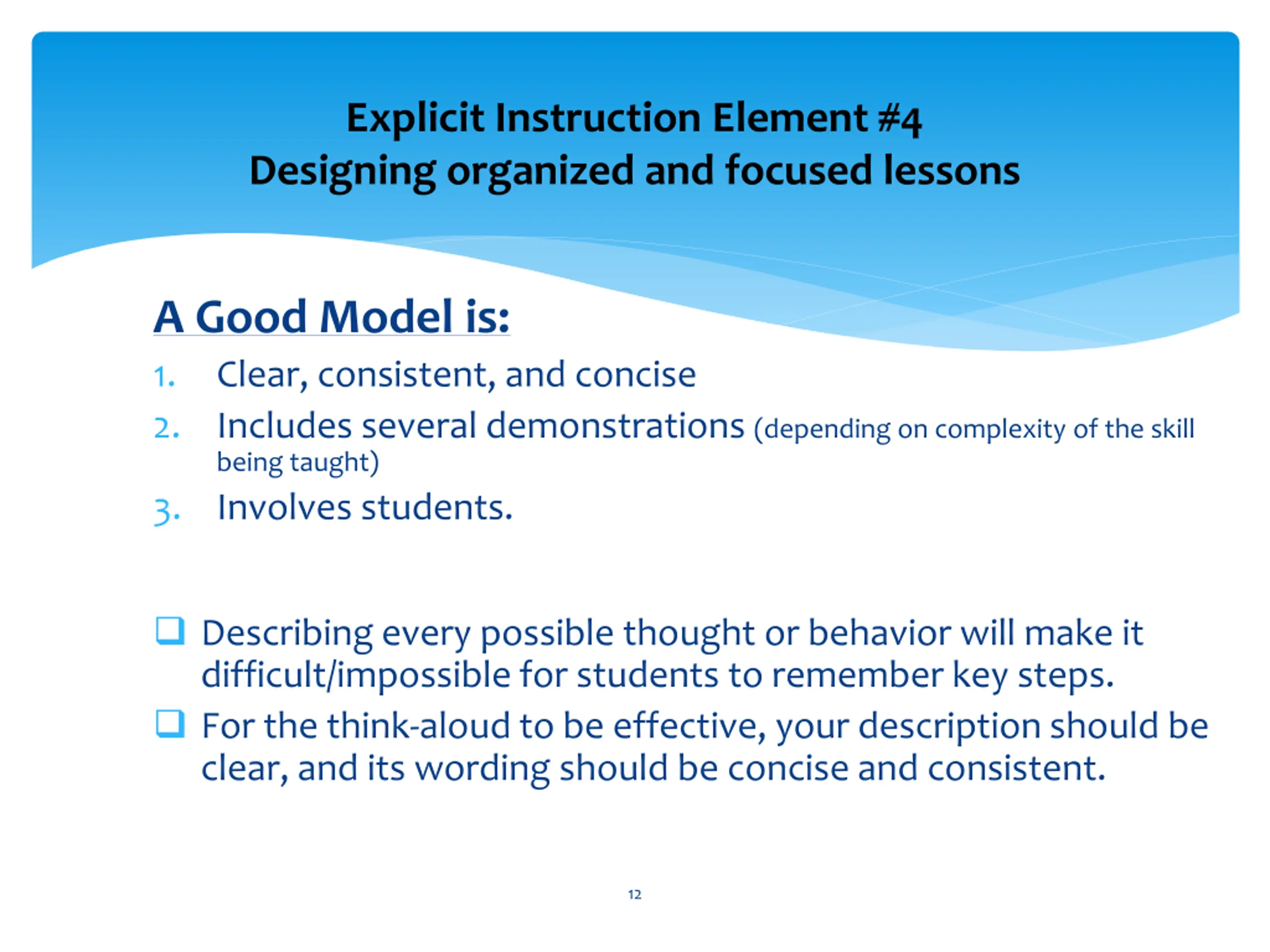 Explicit Instruction Element #4
Designing organized and focused lessons

A Good Model is:

1. Clear, consistent, and concise
2. Includes several demonstrations (depending on complexity of the skill being taught)
3. Involves students.

❑ Describing every possible thought or behavior will make it difficult/impossible for students to remember key steps.
❑ For the think-aloud to be effective, your description should be clear, and its wording should be concise and consistent.

12